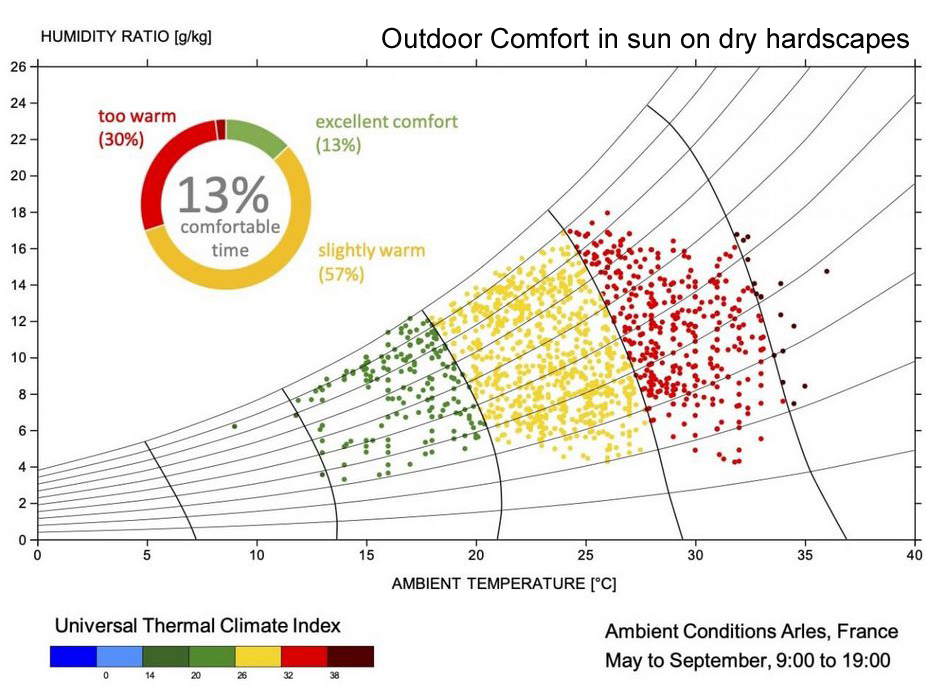 HUMIDITY RATIO [g/kg]

Outdoor Comfort in sun on dry hardscapes

26
24
22
20
18
16
14
12
10
8
6
4
2
0

too warm
(30%)

excellent comfort
(13%)

13%
comfortable time

slightly warm
(57%)

0 5 10 15 20 25 30 35 40

AMBIENT TEMPERATURE [°C]

Universal Thermal Climate Index

0 14 20 26 32 38

Ambient Conditions Arles, France
May to September, 9:00 to 19:00